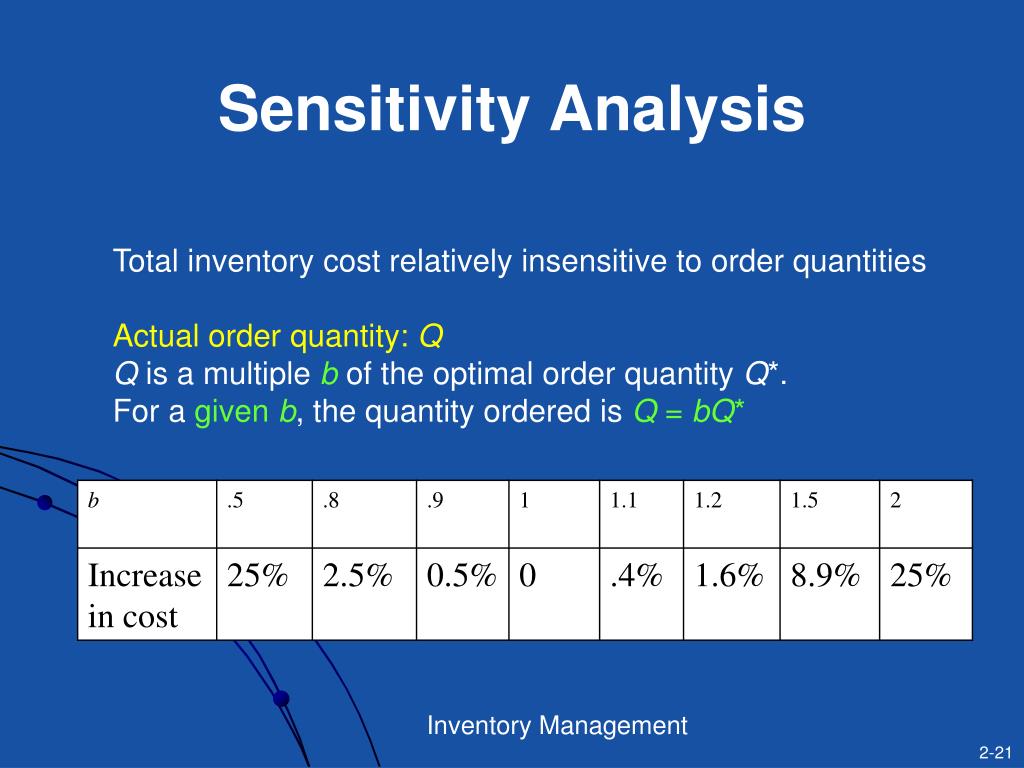 Sensitivity Analysis

Total inventory cost relatively insensitive to order quantities

Actual order quantity: $Q$
$Q$ is a multiple $b$ of the optimal order quantity $Q^*$.
For a given $b$, the quantity ordered is $Q = bQ^*$

| $b$ | .5 | .8 | .9 | 1 | 1.1 | 1.2 | 1.5 | 2 |
|---|---|---|---|---|---|---|---|---|
| Increase in cost | 25% | 2.5% | 0.5% | 0 | .4% | 1.6% | 8.9% | 25% |

Inventory Management

2-21